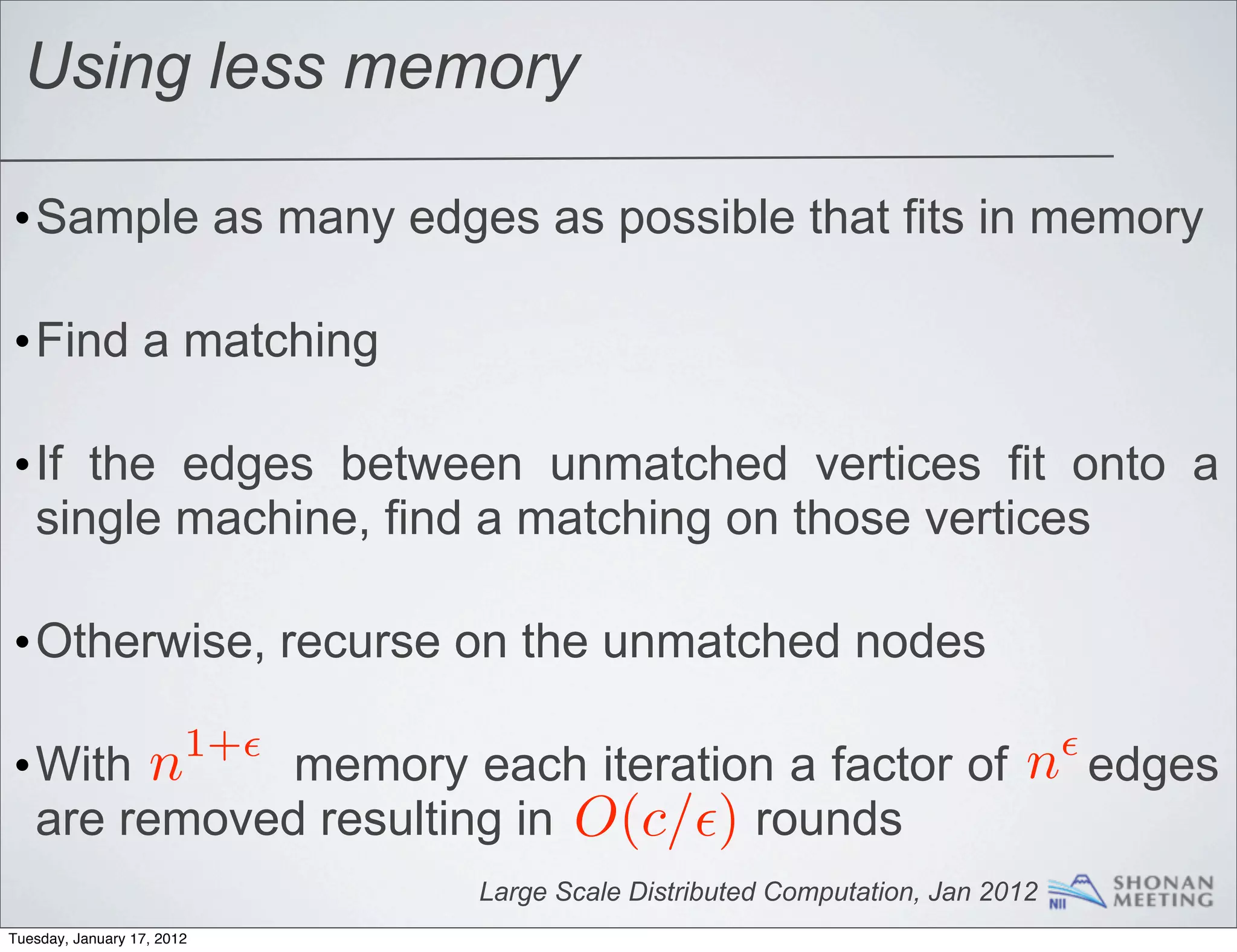 Using less memory

• Sample as many edges as possible that fits in memory

• Find a matching

• If the edges between unmatched vertices fit onto a single machine, find a matching on those vertices

• Otherwise, recurse on the unmatched nodes

• With $n^{1+\epsilon}$ memory each iteration a factor of $n^{\epsilon}$ edges are removed resulting in $O(c/\epsilon)$ rounds

Large Scale Distributed Computation, Jan 2012 NII SHONAN MEETING

Tuesday, January 17, 2012